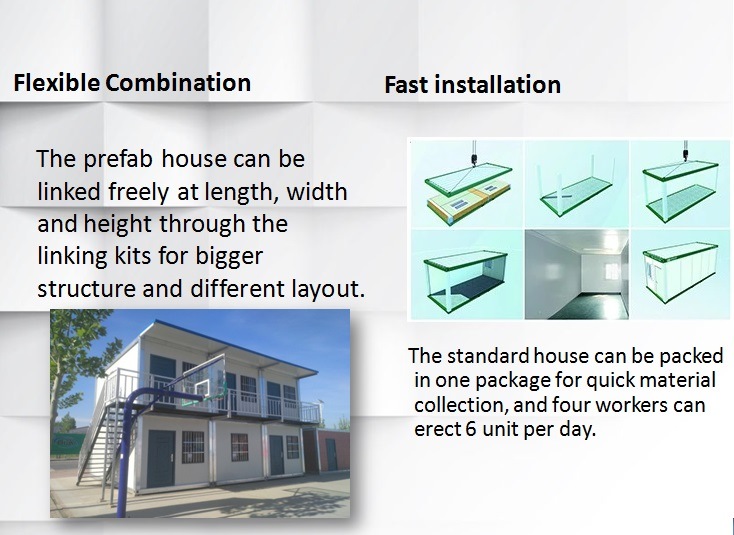 Flexible Combination

The prefab house can be linked freely at length, width and height through the linking kits for bigger structure and different layout.

Fast installation

The standard house can be packed in one package for quick material collection, and four workers can erect 6 unit per day.